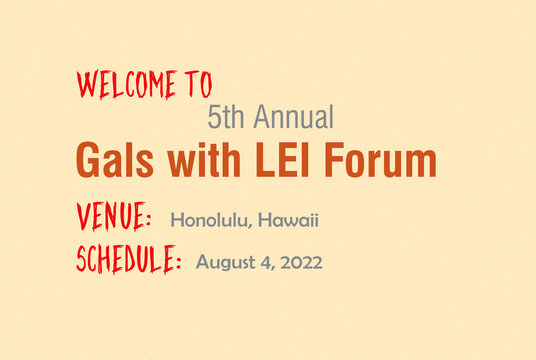 WELCOME TO
5th Annual
Gals with LEI Forum

VENUE: Honolulu, Hawaii
SCHEDULE: August 4, 2022